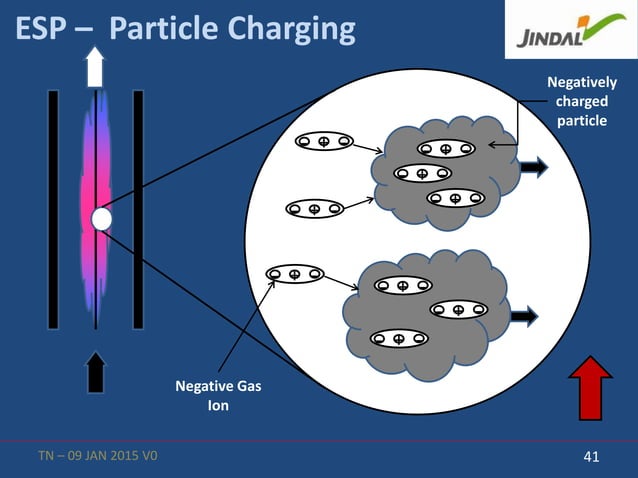 ESP – Particle Charging

JINDAL

Negatively charged particle

Negative Gas Ion

TN – 09 JAN 2015 V0

41